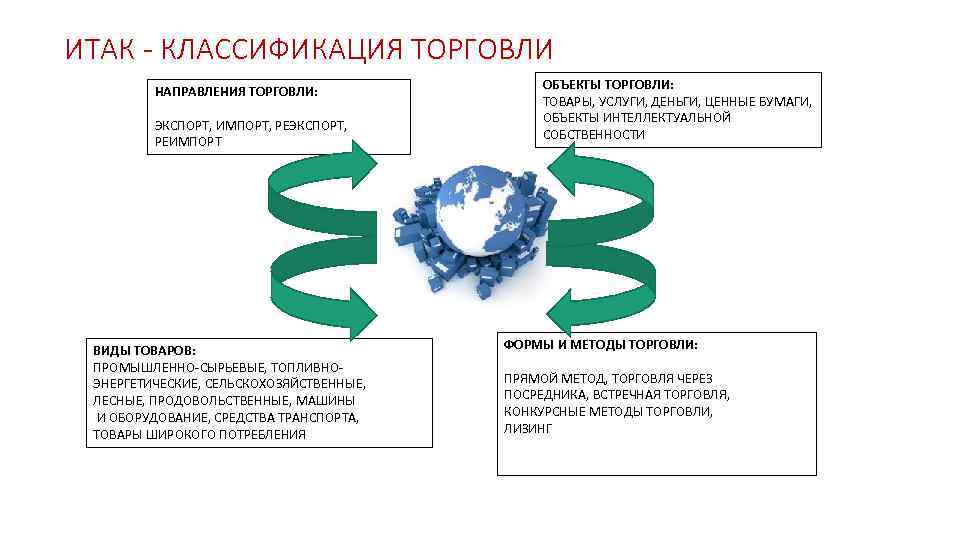 ИТАК - КЛАССИФИКАЦИЯ ТОРГОВЛИ

НАПРАВЛЕНИЯ ТОРГОВЛИ:

ЭКСПОРТ, ИМПОРТ, РЕЭКСПОРТ, РЕИМПОРТ

ОБЪЕКТЫ ТОРГОВЛИ:
ТОВАРЫ, УСЛУГИ, ДЕНЬГИ, ЦЕННЫЕ БУМАГИ, ОБЪЕКТЫ ИНТЕЛЛЕКТУАЛЬНОЙ СОБСТВЕННОСТИ

ВИДЫ ТОВАРОВ:
ПРОМЫШЛЕННО-СЫРЬЕВЫЕ, ТОПЛИВНО-ЭНЕРГЕТИЧЕСКИЕ, СЕЛЬСКОХОЗЯЙСТВЕННЫЕ, ЛЕСНЫЕ, ПРОДОВОЛЬСТВЕННЫЕ, МАШИНЫ И ОБОРУДОВАНИЕ, СРЕДСТВА ТРАНСПОРТА, ТОВАРЫ ШИРОКОГО ПОТРЕБЛЕНИЯ

ФОРМЫ И МЕТОДЫ ТОРГОВЛИ:

ПРЯМОЙ МЕТОД, ТОРГОВЛЯ ЧЕРЕЗ ПОСРЕДНИКА, ВСТРЕЧНАЯ ТОРГОВЛЯ, КОНКУРСНЫЕ МЕТОДЫ ТОРГОВЛИ, ЛИЗИНГ